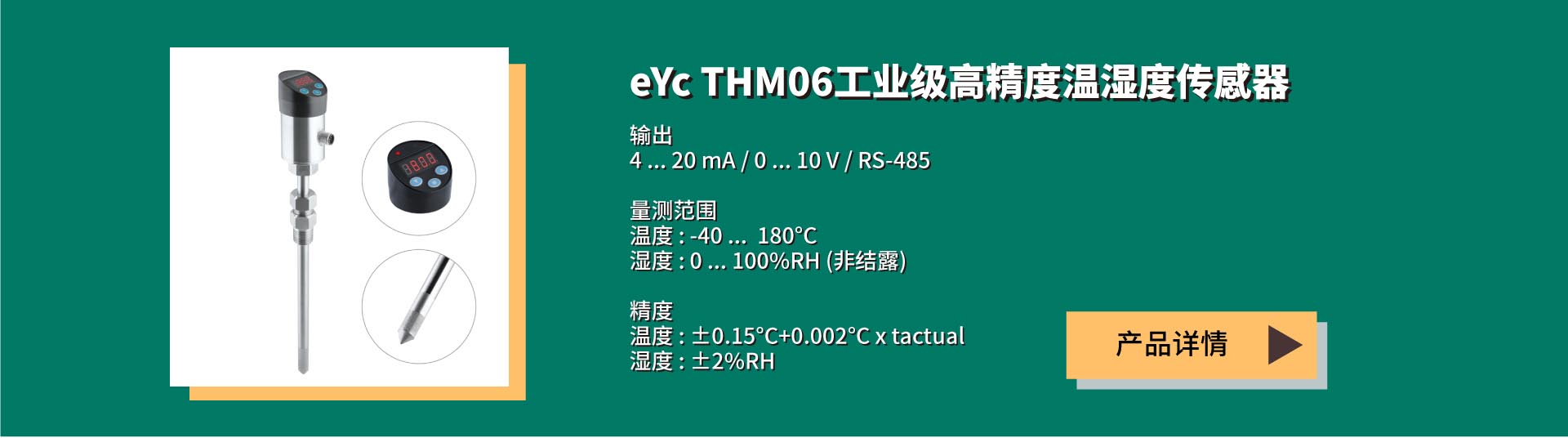 eYc THM06工业级高精度温湿度传感器

输出
4 ... 20 mA / 0 ... 10 V / RS-485

量测范围
温度 : -40 ... 180°C
湿度 : 0 ... 100%RH (非结露)

精度
温度 : ±0.15°C+0.002°C x tactual
湿度 : ±2%RH

产品详情